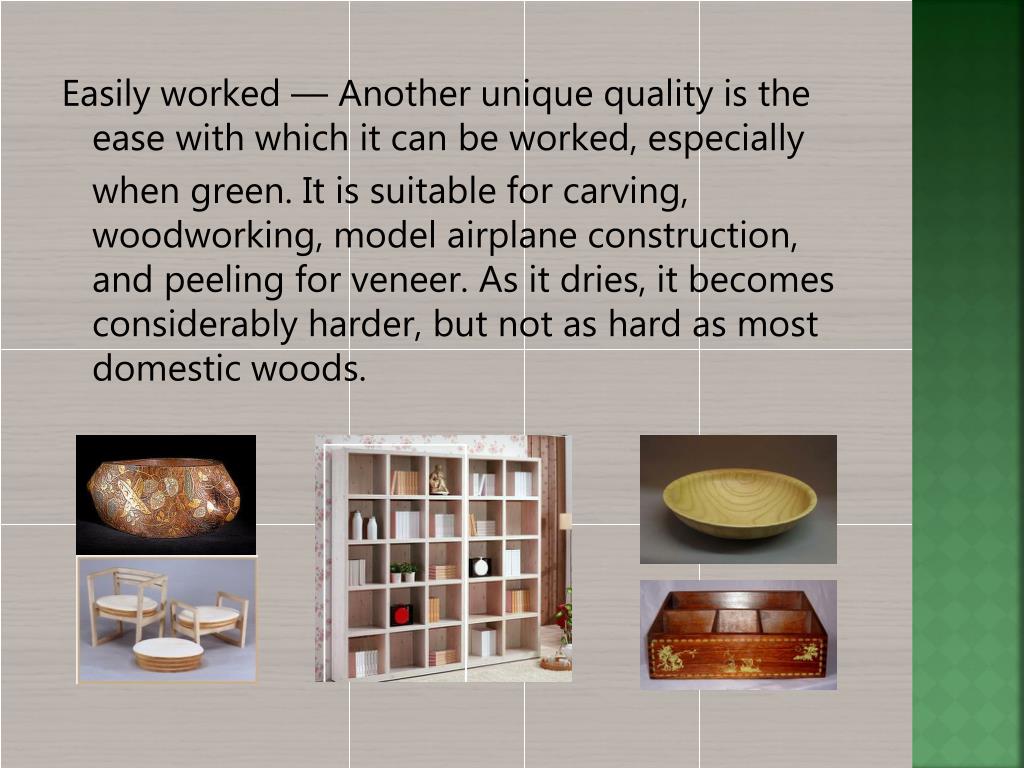 Easily worked — Another unique quality is the ease with which it can be worked, especially when green. It is suitable for carving, woodworking, model airplane construction, and peeling for veneer. As it dries, it becomes considerably harder, but not as hard as most domestic woods.